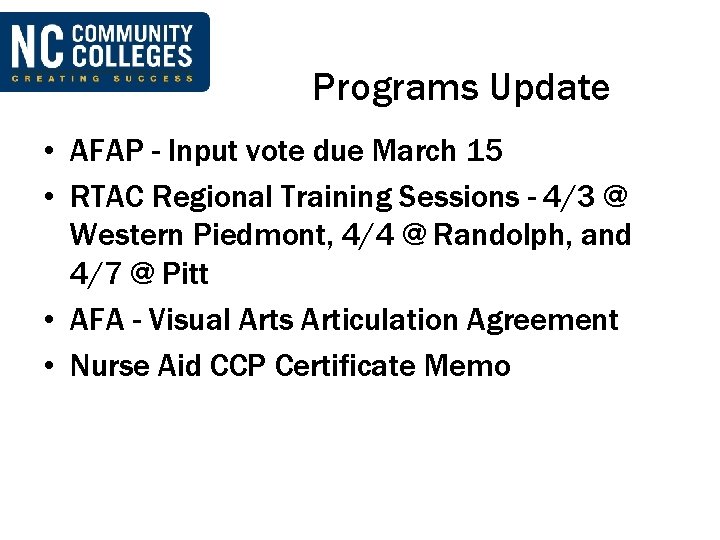 NC COMMUNITY COLLEGES
CREATING SUCCESS

Programs Update

• AFAP - Input vote due March 15
• RTAC Regional Training Sessions - 4/3 @ Western Piedmont, 4/4 @ Randolph, and 4/7 @ Pitt
• AFA - Visual Arts Articulation Agreement
• Nurse Aid CCP Certificate Memo